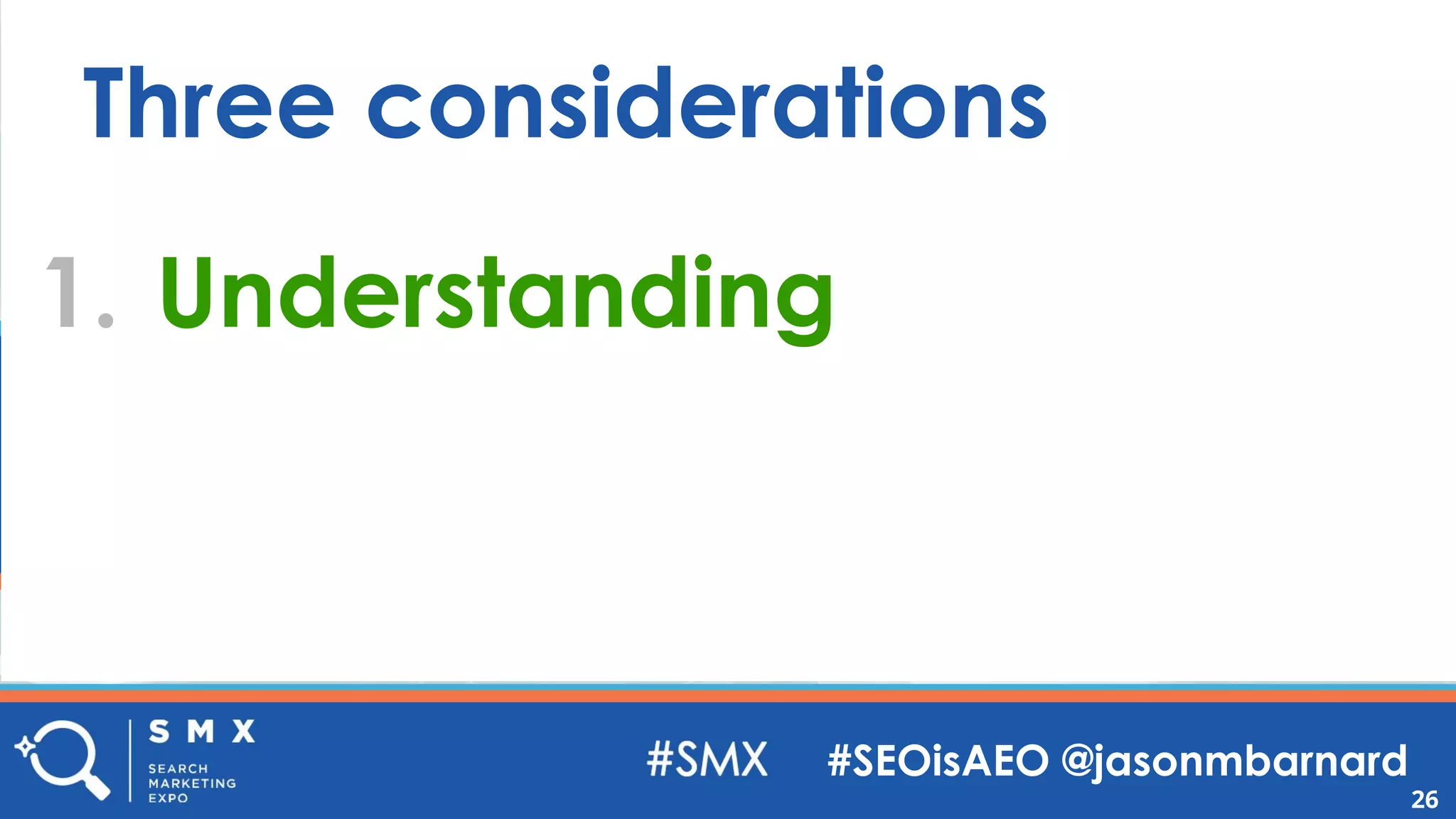 Three considerations

1. Understanding

SMX
SEARCH MARKETING EXPO

#SMX #SEOisAEO @jasonmbarnard

26